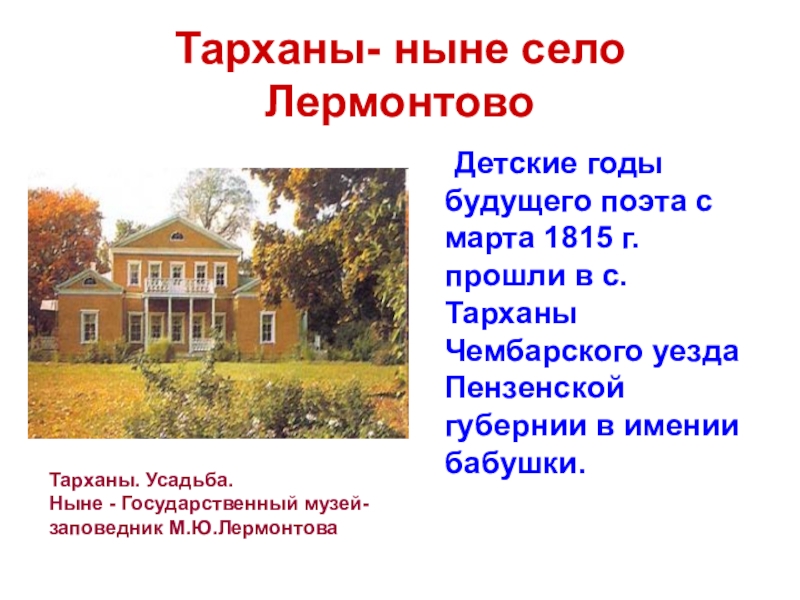 Тарханы- ныне село Лермонтово

Детские годы будущего поэта с марта 1815 г. прошли в с. Тарханы Чембарского уезда Пензенской губернии в имении бабушки.

Тарханы. Усадьба.
Ныне - Государственный музей-заповедник М.Ю.Лермонтова